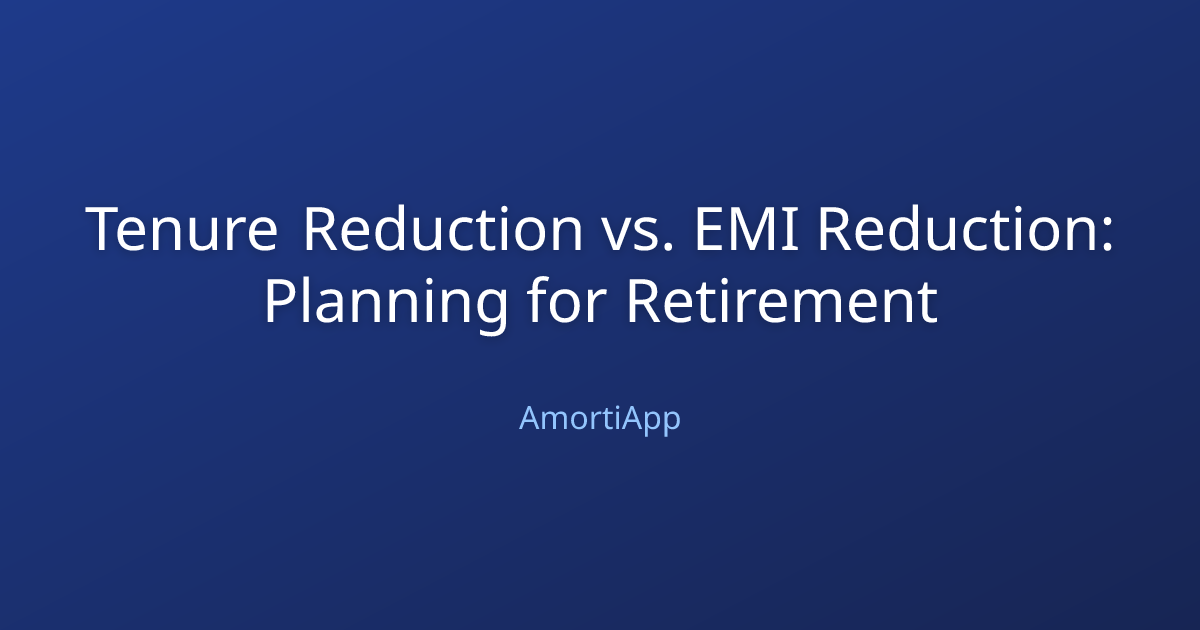 Tenure Reduction vs. EMI Reduction: Planning for Retirement

AmortiApp